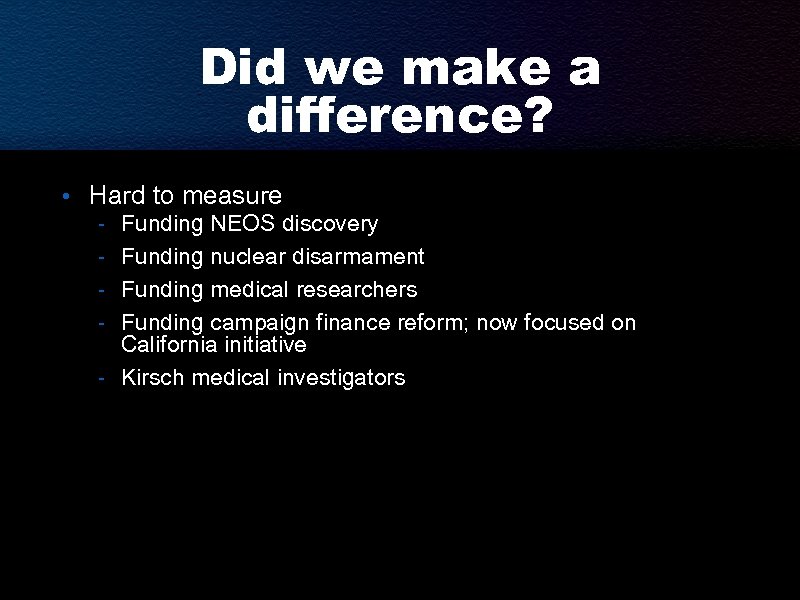 Did we make a difference?

• Hard to measure
- Funding NEOS discovery
- Funding nuclear disarmament
- Funding medical researchers
- Funding campaign finance reform; now focused on California initiative
- Kirsch medical investigators